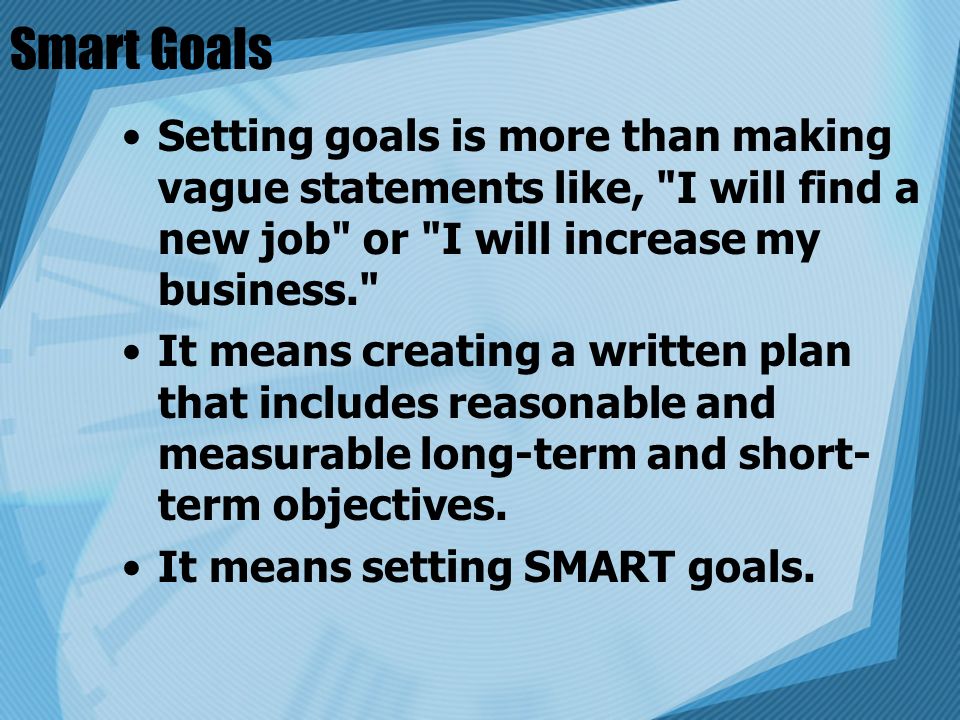 Smart Goals

• Setting goals is more than making vague statements like, "I will find a new job" or "I will increase my business."

• It means creating a written plan that includes reasonable and measurable long-term and short-term objectives.

• It means setting SMART goals.